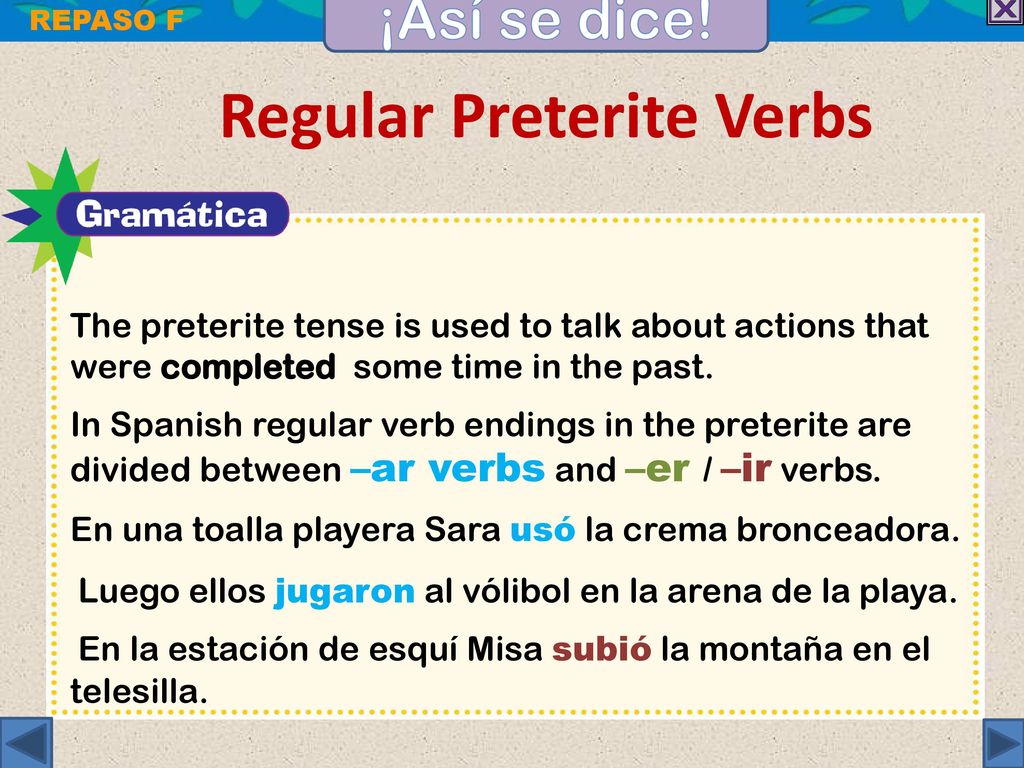 REPASO F

¡Así se dice!

Regular Preterite Verbs

Gramática

The preterite tense is used to talk about actions that were completed some time in the past.

In Spanish regular verb endings in the preterite are divided between –ar verbs and –er / –ir verbs.

En una toalla playera Sara usó la crema bronceadora.

Luego ellos jugaron al vólibol en la arena de la playa.

En la estación de esquí Misa subió la montaña en el telesilla.